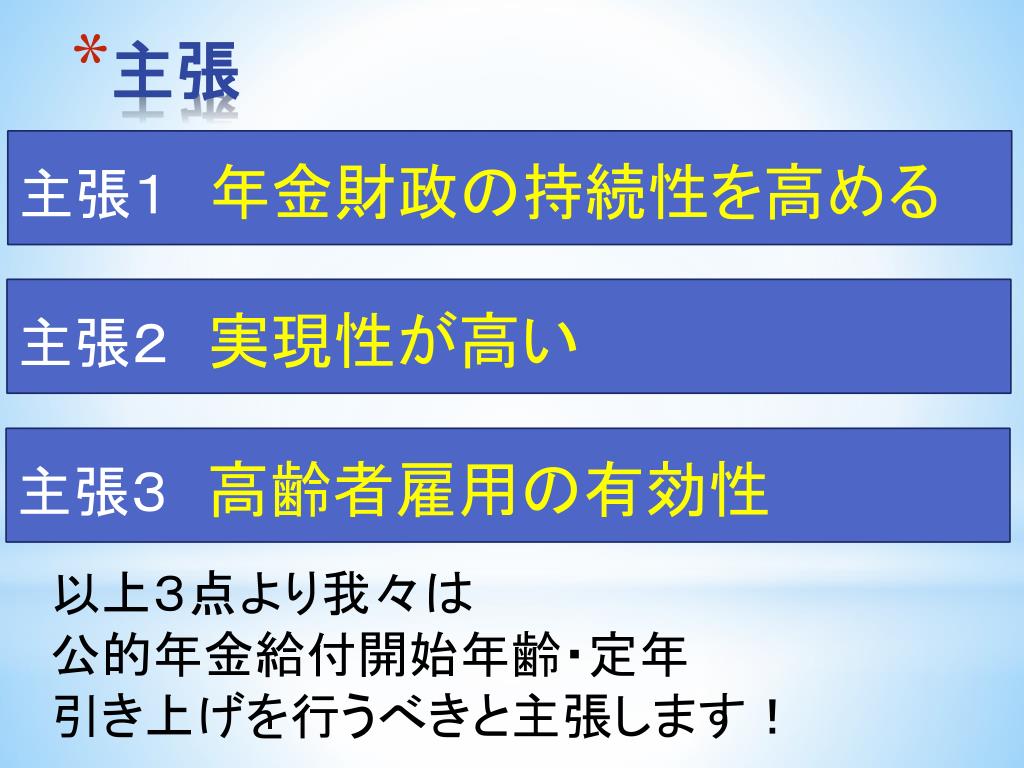 *主張

主張１　年金財政の持続性を高める

主張２　実現性が高い

主張３　高齢者雇用の有効性

以上３点より我々は
公的年金給付開始年齢・定年
引き上げを行うべきと主張します！